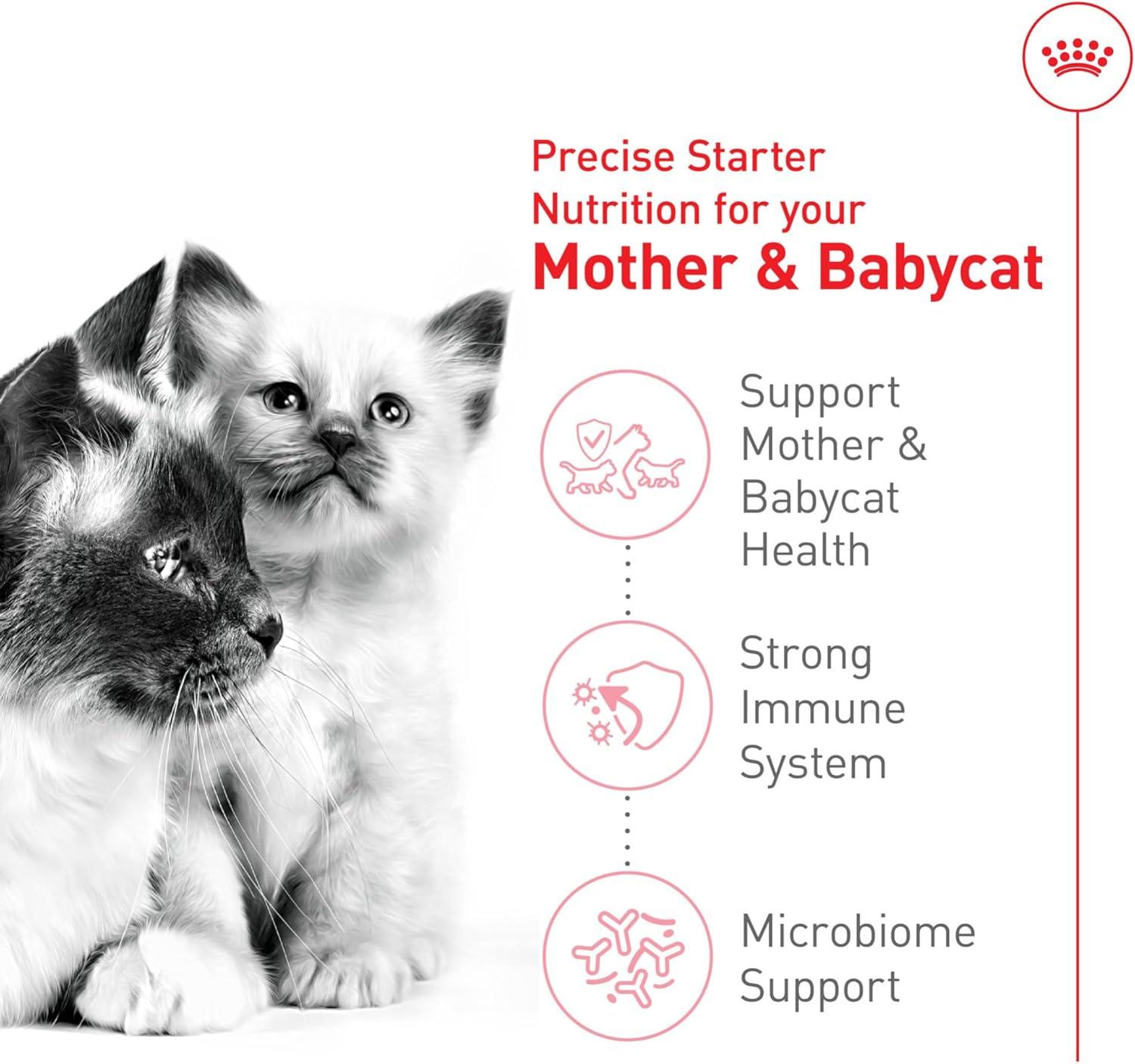 Precise Starter Nutrition for your
Mother & Babycat

Support Mother & Babycat Health

Strong Immune System

Microbiome Support